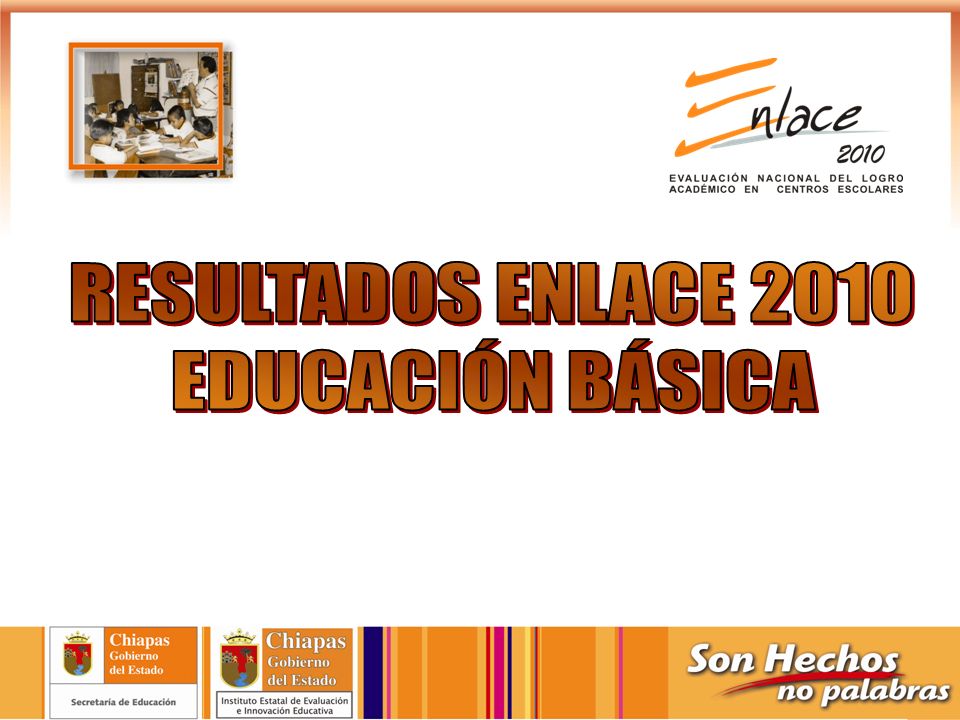 Enlace
2010
EVALUACIÓN NACIONAL DEL LOGRO ACADÉMICO EN CENTROS ESCOLARES

RESULTADOS ENLACE 2010
EDUCACIÓN BÁSICA

Chiapas
Gobierno del Estado
Secretaría de Educación

Chiapas
Gobierno del Estado
Instituto Estatal de Evaluación e Innovación Educativa

Son Hechos
no palabras